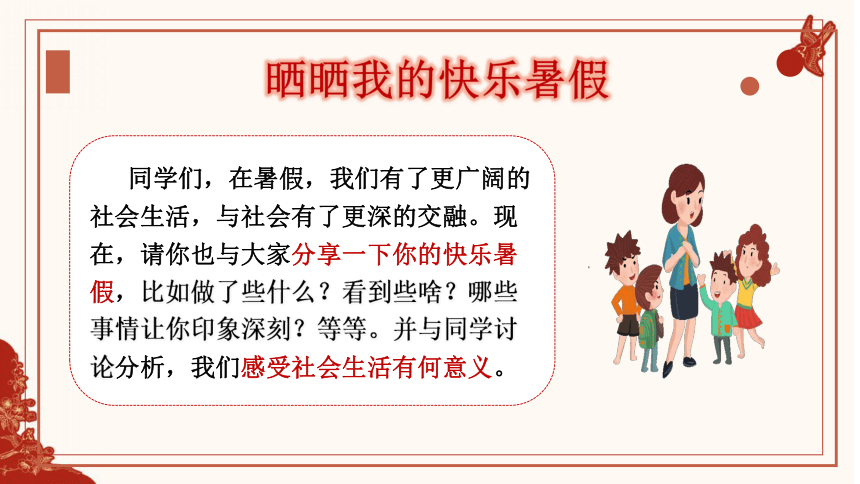 晒晒我的快乐暑假

同学们，在暑假，我们有了更广阔的社会生活，与社会有了更深的交融。现在，请你也与大家分享一下你的快乐暑假，比如做了些什么？看到些啥？哪些事情让你印象深刻？等等。并与同学讨论分析，我们感受社会生活有何意义。